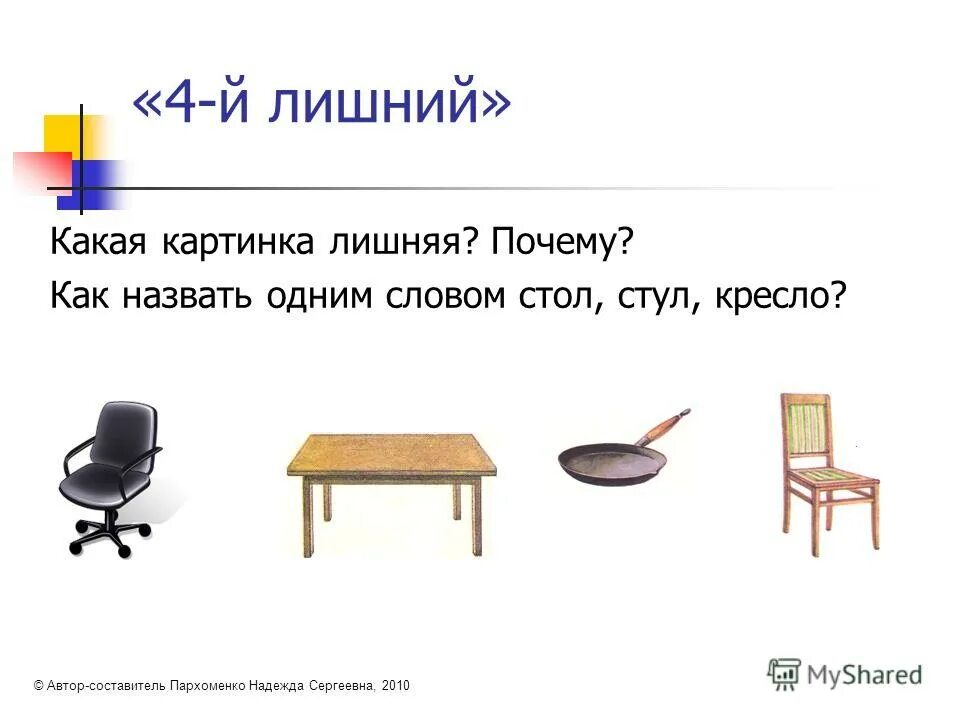 «4-й лишний»

Какая картинка лишняя? Почему?

Как назвать одним словом стол, стул, кресло?

© Автор-составитель Пархоменко Надежда Сергеевна, 2010

MyShared